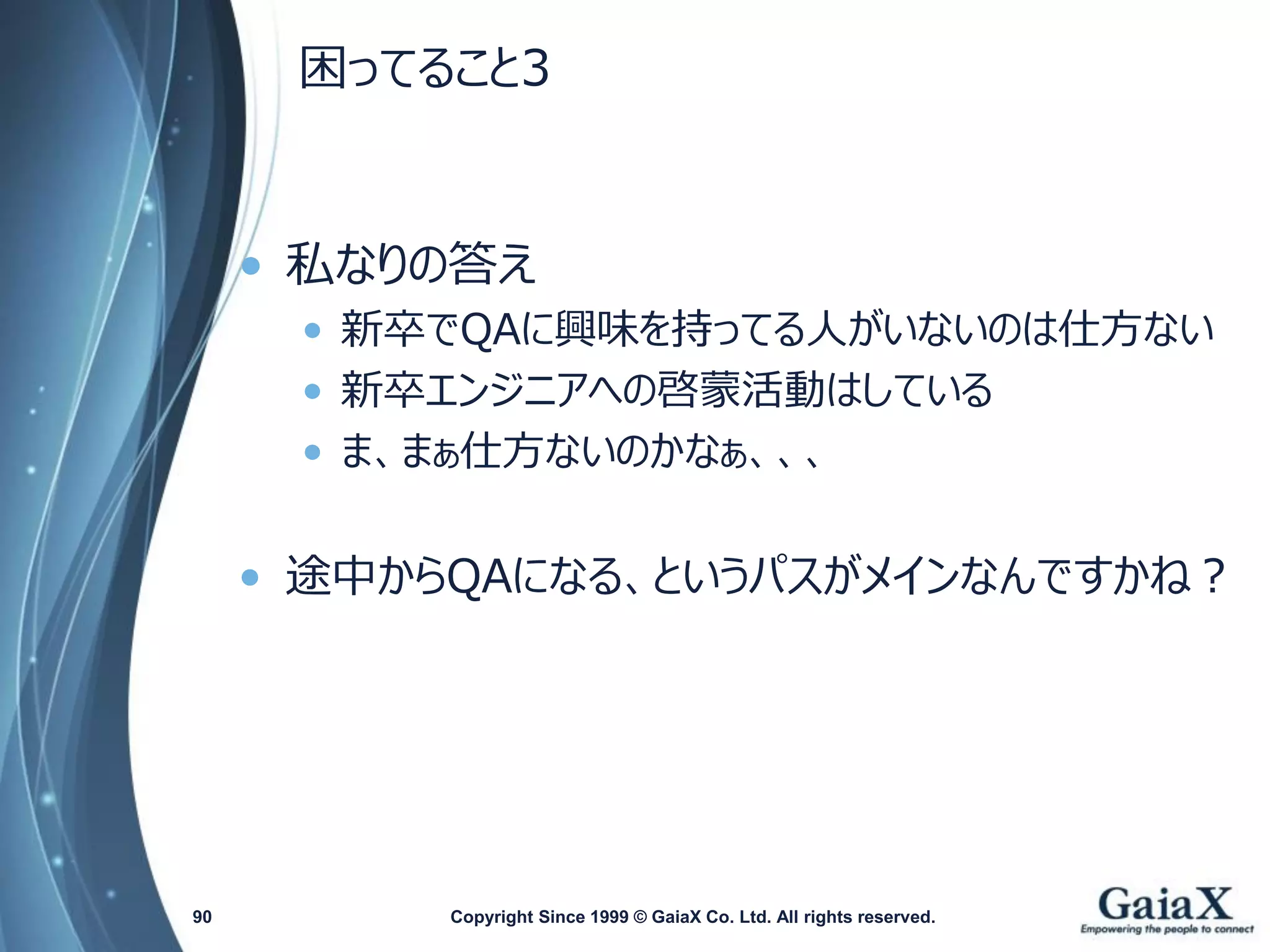 困ってること3

- 私なりの答え
  - 新卒でQAに興味を持ってる人がいないのは仕方ない
  - 新卒エンジニアへの啓蒙活動はしている
  - ま、まぁ仕方ないのかなぁ、、、

- 途中からQAになる、というパスがメインなんですかね？

90

Copyright Since 1999 © GaiaX Co. Ltd. All rights reserved.

GaiaX
Empowering the people to connect